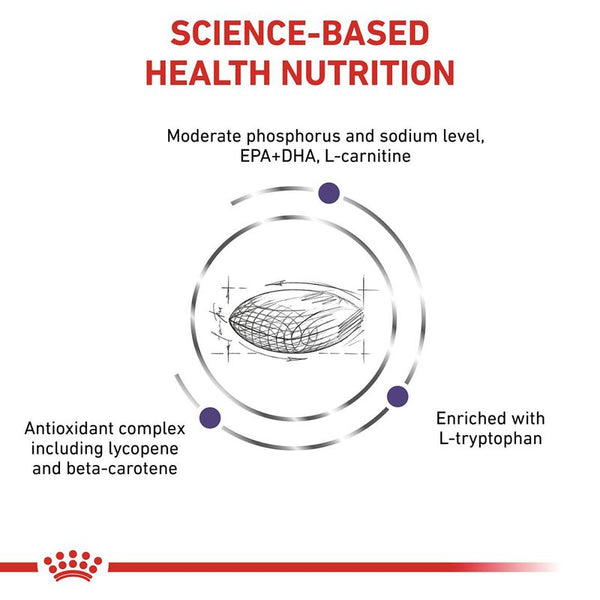 SCIENCE-BASED HEALTH NUTRITION

Moderate phosphorus and sodium level, EPA+DHA, L-carnitine

Antioxidant complex including lycopene and beta-carotene

Enriched with L-tryptophan